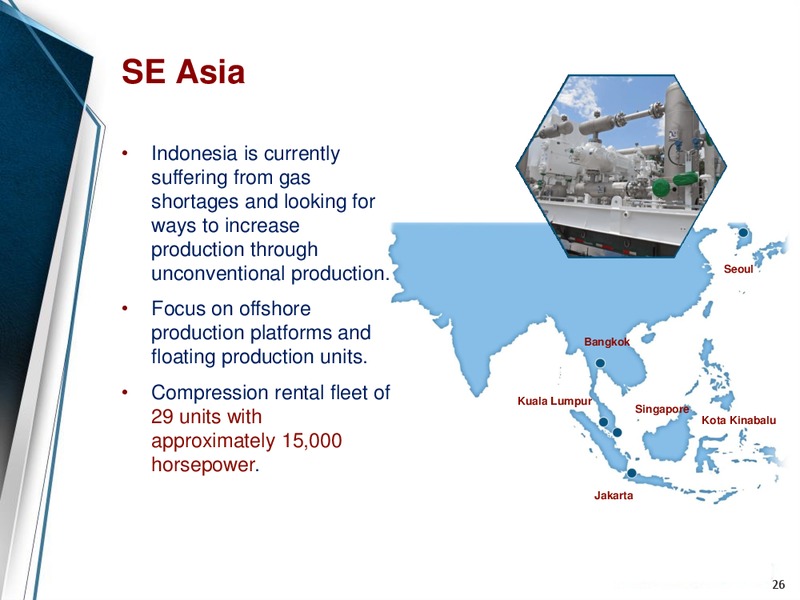 SE Asia

• Indonesia is currently suffering from gas shortages and looking for ways to increase production through unconventional production.

• Focus on offshore production platforms and floating production units.

• Compression rental fleet of 29 units with approximately 15,000 horsepower.

Seoul

Bangkok

Kuala Lumpur

Singapore

Kota Kinabalu

Jakarta

26